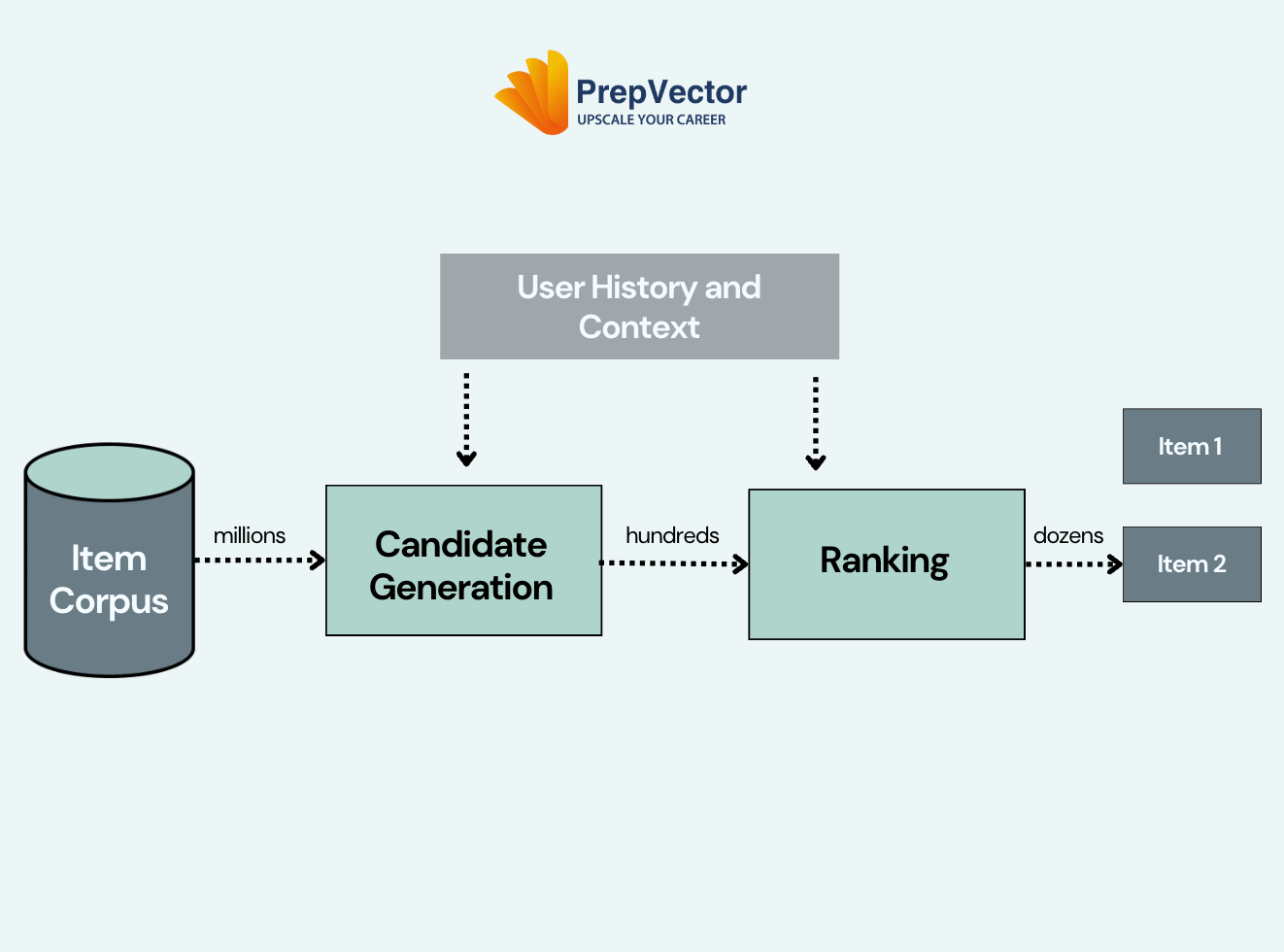 PrepVector
UPSCALE YOUR CAREER

User History and Context

Item Corpus

millions

Candidate Generation

hundreds

Ranking

dozens

Item 1

Item 2